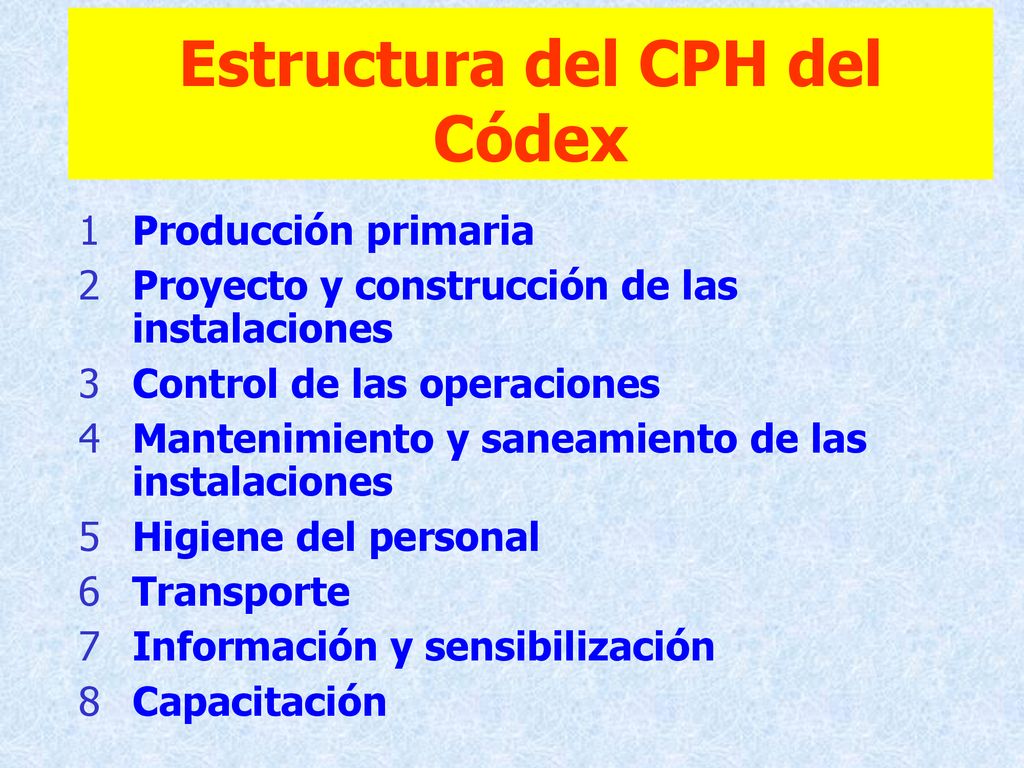 Estructura del CPH del Códex

1 Producción primaria
2 Proyecto y construcción de las instalaciones
3 Control de las operaciones
4 Mantenimiento y saneamiento de las instalaciones
5 Higiene del personal
6 Transporte
7 Información y sensibilización
8 Capacitación